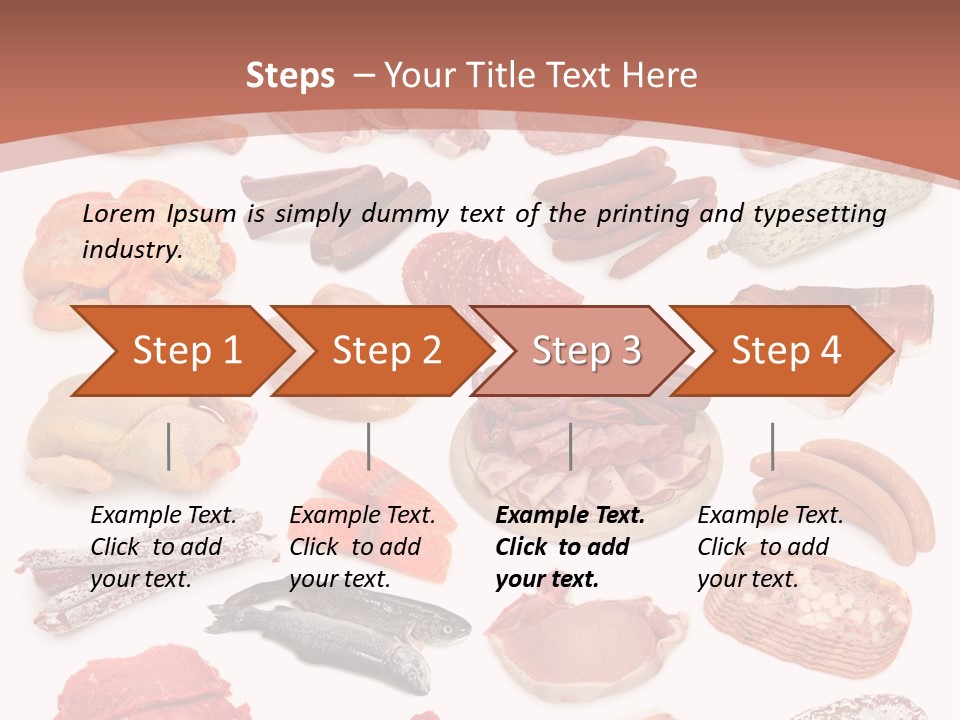 Steps – Your Title Text Here

Lorem Ipsum is simply dummy text of the printing and typesetting industry.

Step 1

Step 2

Step 3

Step 4

Example Text. Click to add your text.

Example Text. Click to add your text.

Example Text. Click to add your text.

Example Text. Click to add your text.